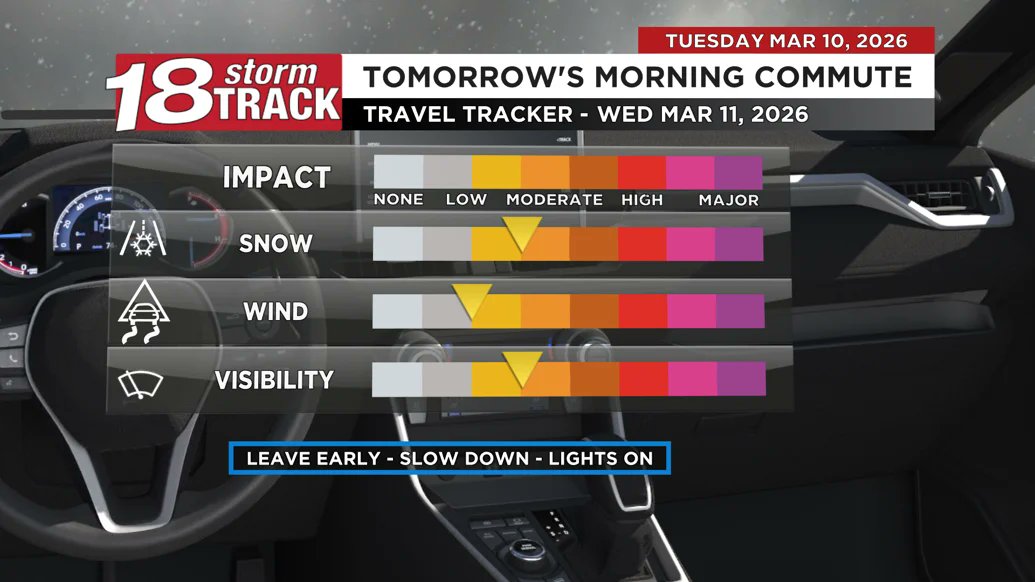 TUESDAY MAR 10, 2026

18 storm TRACK

TOMORROW'S MORNING COMMUTE

TRAVEL TRACKER - WED MAR 11, 2026

IMPACT

NONE LOW MODERATE HIGH MAJOR

SNOW

WIND

VISIBILITY

LEAVE EARLY - SLOW DOWN - LIGHTS ON